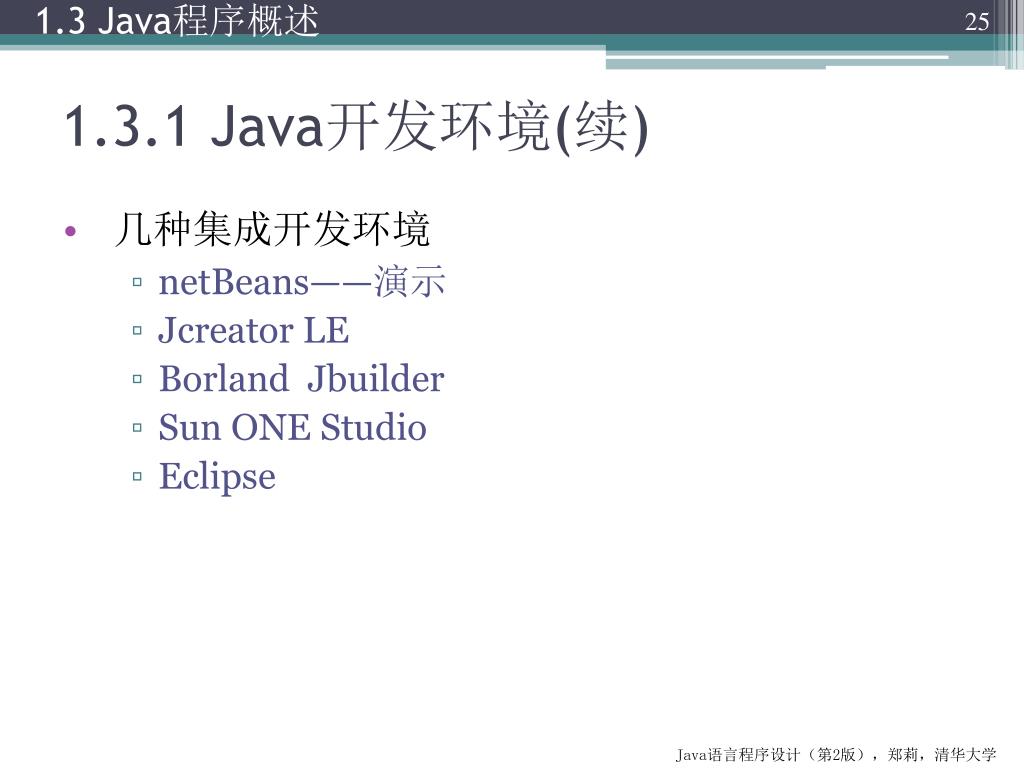 1.3 Java程序概述

25

1.3.1 Java开发环境(续)

• 几种集成开发环境
  ▫ netBeans——演示
  ▫ Jcreator LE
  ▫ Borland Jbuilder
  ▫ Sun ONE Studio
  ▫ Eclipse

Java语言程序设计（第2版），郑莉，清华大学